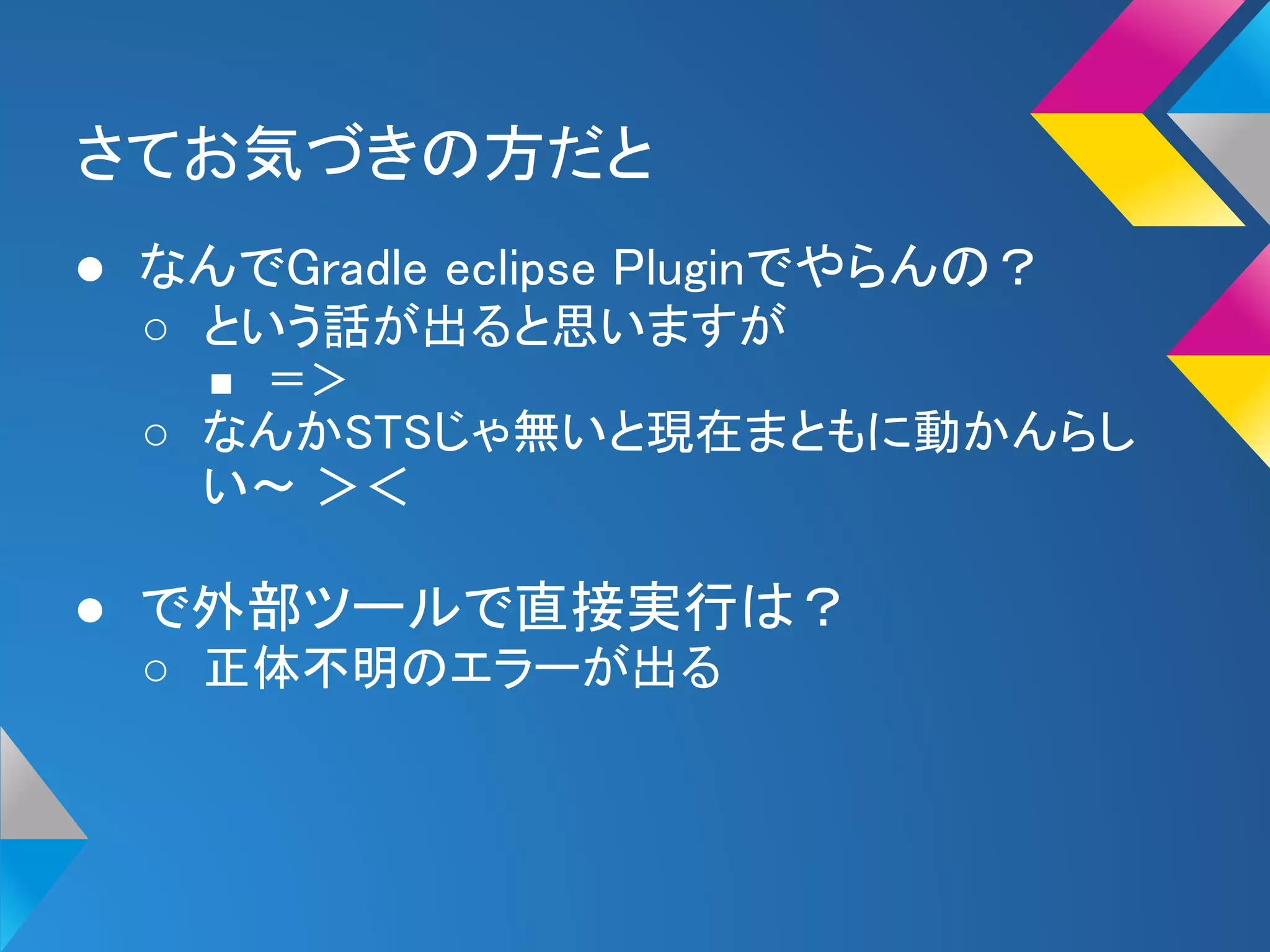 さてお気づきの方だと

● なんでGradle eclipse Pluginでやらんの？
○ という話が出ると思いますが
■ ＝＞
○ なんかSTSじゃ無いと現在まともに動かんらしい～ ＞＜

● で外部ツールで直接実行は？
○ 正体不明のエラーが出る